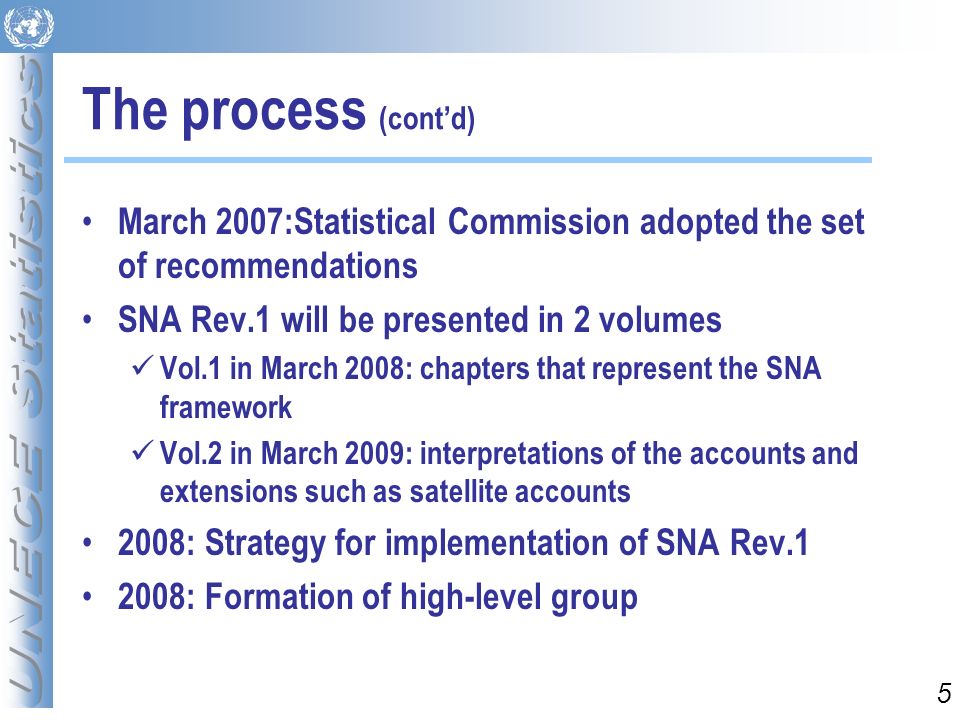 UNECE Statistics

The process (cont'd)

• March 2007:Statistical Commission adopted the set of recommendations

• SNA Rev.1 will be presented in 2 volumes

✓ Vol.1 in March 2008: chapters that represent the SNA framework

✓ Vol.2 in March 2009: interpretations of the accounts and extensions such as satellite accounts

• 2008: Strategy for implementation of SNA Rev.1

• 2008: Formation of high-level group

5